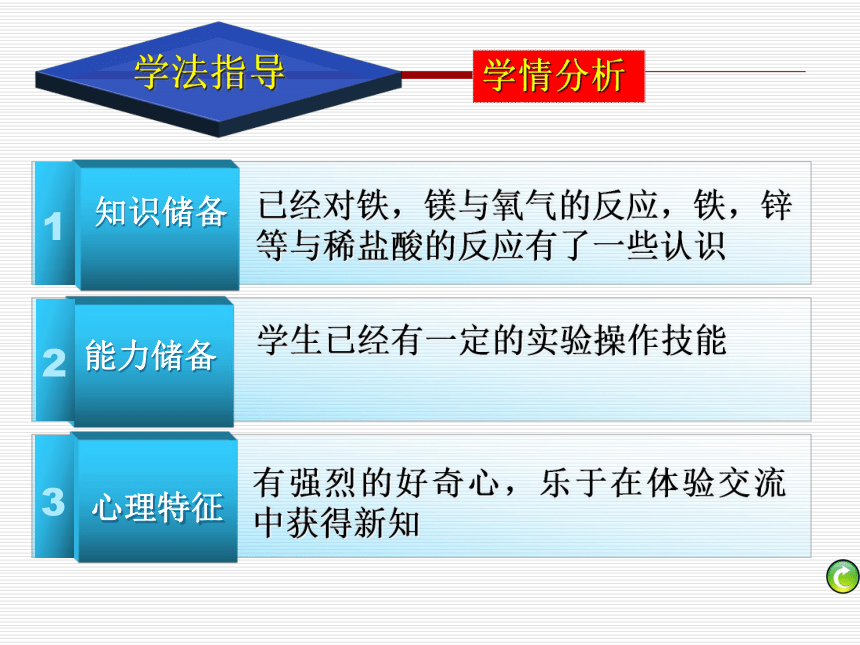 学法指导

学情分析

1 知识储备

已经对铁，镁与氧气的反应，铁，锌等与稀盐酸的反应有了一些认识

2 能力储备

学生已经有一定的实验操作技能

3 心理特征

有强烈的好奇心，乐于在体验交流中获得新知